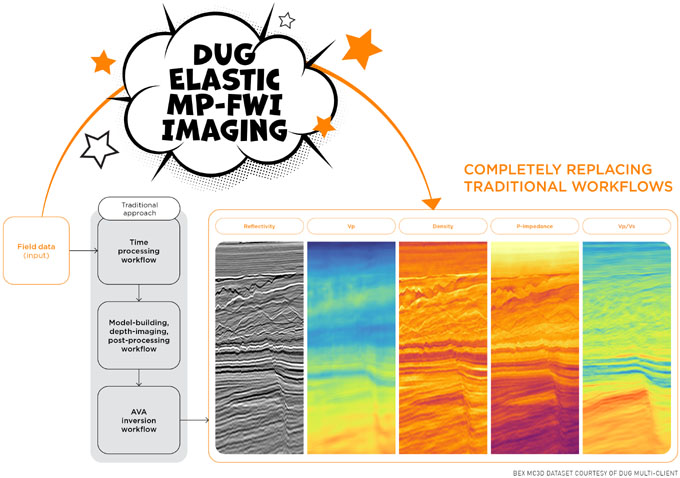 DUG ELASTIC MP-FWI IMAGING

COMPLETELY REPLACING TRADITIONAL WORKFLOWS

Field data (input)

Traditional approach

Time processing workflow

Model-building, depth-imaging, post-processing workflow

AVA inversion workflow

Reflectivity

Vp

Density

P-impedance

Vp/Vs

BEX MC3D DATASET COURTESY OF DUG MULTI-CLIENT